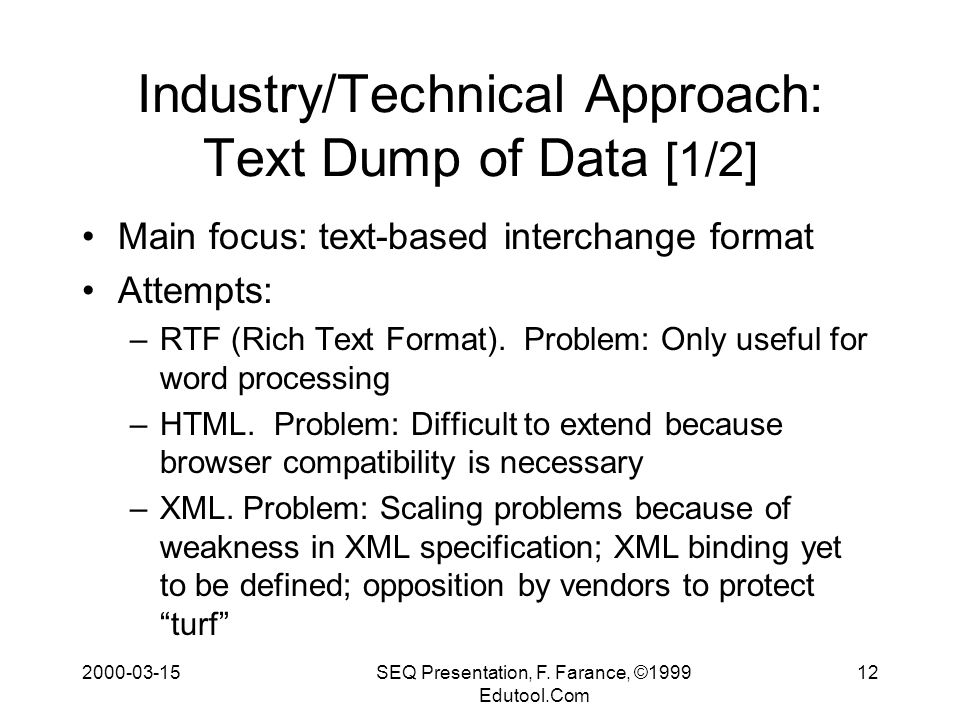 Industry/Technical Approach: Text Dump of Data [1/2]

• Main focus: text-based interchange format

• Attempts:

– RTF (Rich Text Format). Problem: Only useful for word processing

– HTML. Problem: Difficult to extend because browser compatibility is necessary

– XML. Problem: Scaling problems because of weakness in XML specification; XML binding yet to be defined; opposition by vendors to protect “turf”

2000-03-15

SEQ Presentation, F. Farance, ©1999 Edutool.Com

12